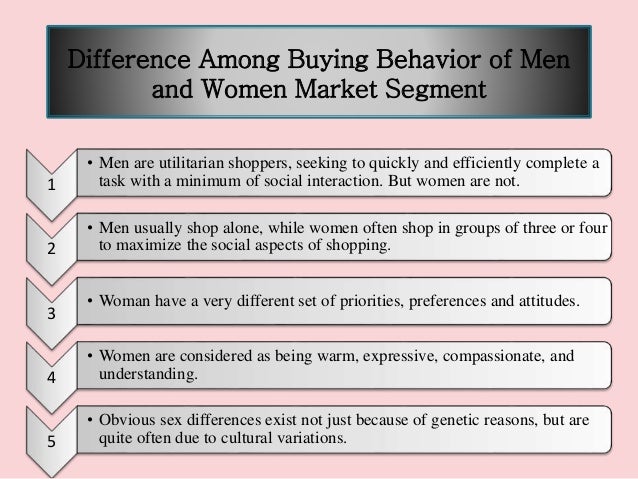 Difference Among Buying Behavior of Men and Women Market Segment

1

• Men are utilitarian shoppers, seeking to quickly and efficiently complete a task with a minimum of social interaction. But women are not.

2

• Men usually shop alone, while women often shop in groups of three or four to maximize the social aspects of shopping.

3

• Woman have a very different set of priorities, preferences and attitudes.

4

• Women are considered as being warm, expressive, compassionate, and understanding.

5

• Obvious sex differences exist not just because of genetic reasons, but are quite often due to cultural variations.